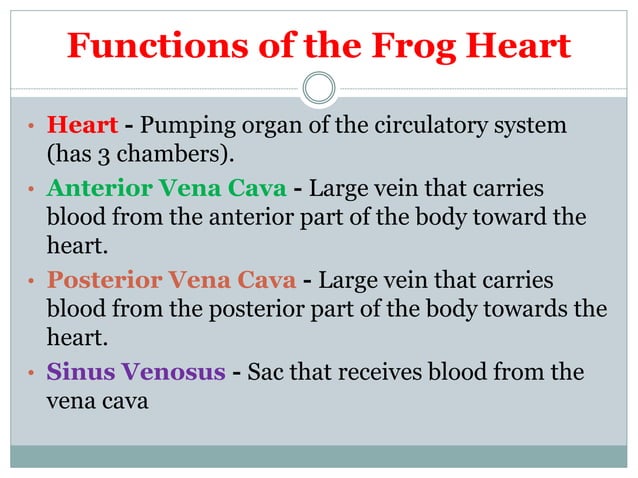 Functions of the Frog Heart

• Heart - Pumping organ of the circulatory system (has 3 chambers).

• Anterior Vena Cava - Large vein that carries blood from the anterior part of the body toward the heart.

• Posterior Vena Cava - Large vein that carries blood from the posterior part of the body towards the heart.

• Sinus Venosus - Sac that receives blood from the vena cava